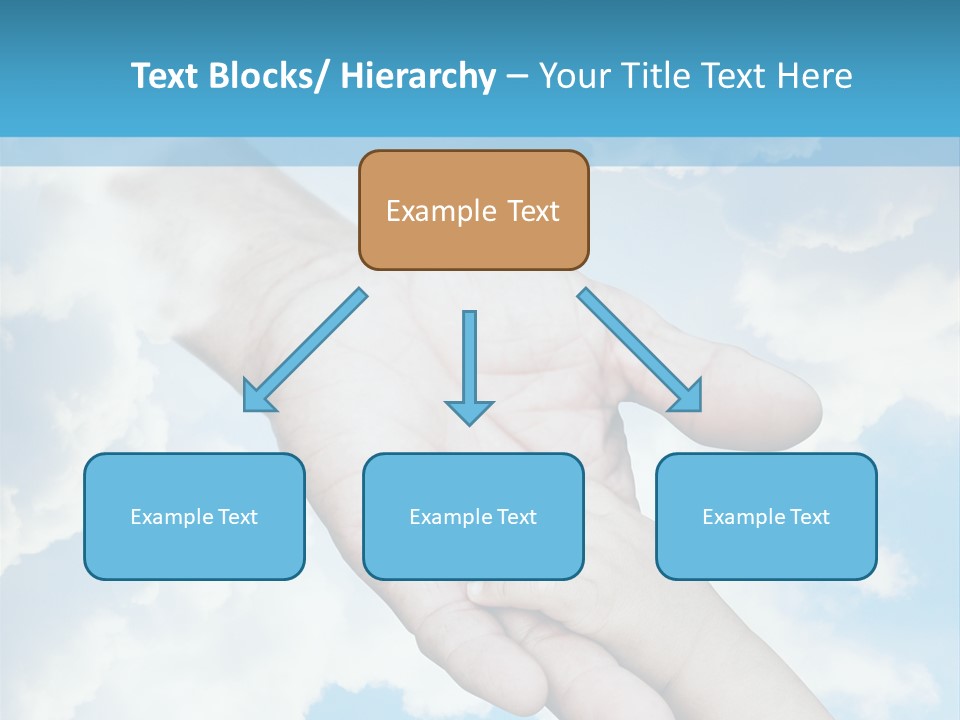 Text Blocks/ Hierarchy – Your Title Text Here

Example Text

Example Text

Example Text

Example Text